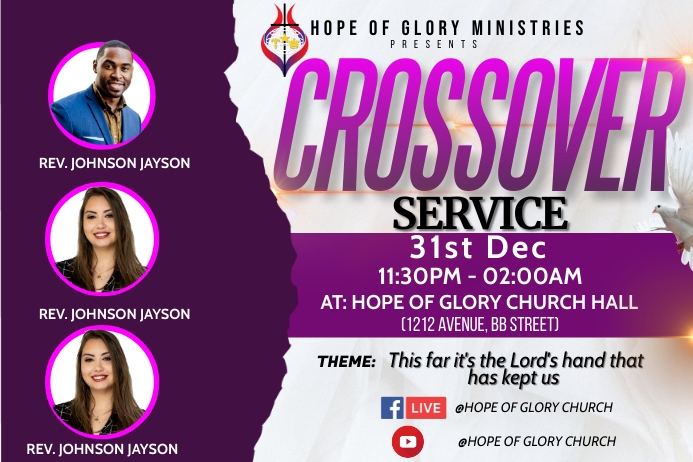 REV. JOHNSON JAYSON

REV. JOHNSON JAYSON

REV. JOHNSON JAYSON

HOPE OF GLORY MINISTRIES
PRESENTS

CROSSOVER
SERVICE

31st Dec
11:30PM - 02:00AM
AT: HOPE OF GLORY CHURCH HALL
(1212 AVENUE, BB STREET)

THEME: This far it's the Lord's hand that has kept us

LIVE @HOPE OF GLORY CHURCH

@HOPE OF GLORY CHURCH